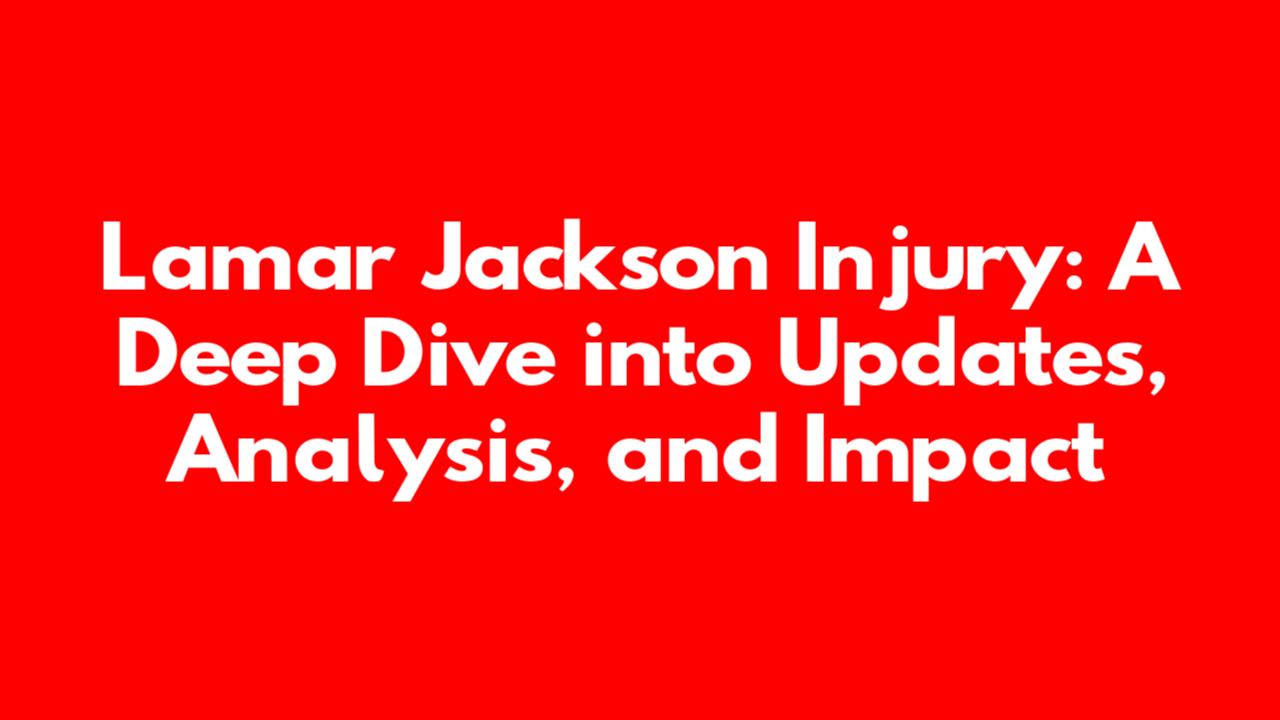 Lamar Jackson Injury: A Deep Dive into Updates, Analysis, and Impact